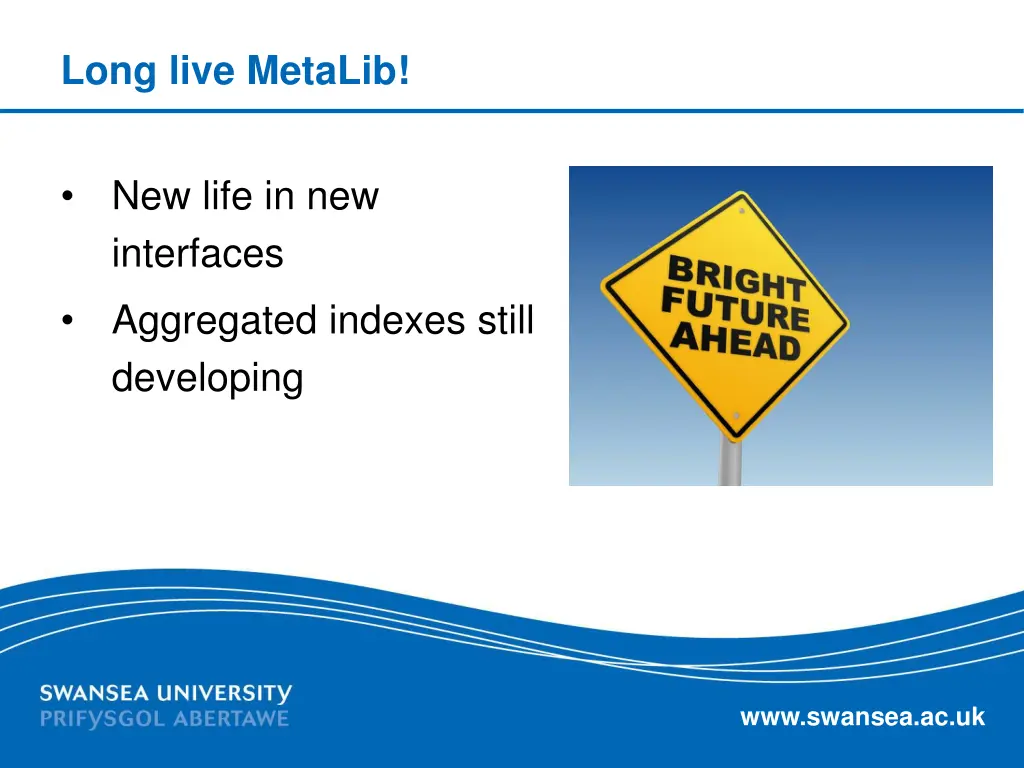 Long live MetaLib!

• New life in new interfaces

• Aggregated indexes still developing

BRIGHT FUTURE AHEAD

SWANSEA UNIVERSITY
PRIFYSGOL ABERTAWE

www.swansea.ac.uk